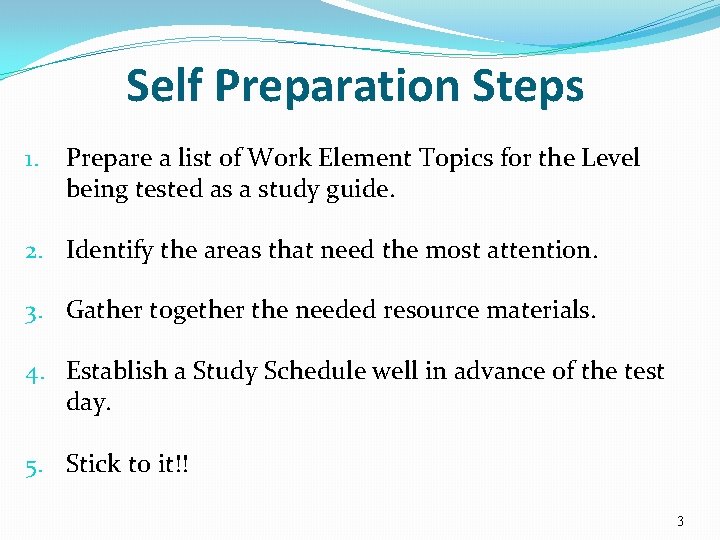 Self Preparation Steps

1. Prepare a list of Work Element Topics for the Level being tested as a study guide.

2. Identify the areas that need the most attention.

3. Gather together the needed resource materials.

4. Establish a Study Schedule well in advance of the test day.

5. Stick to it!!

3